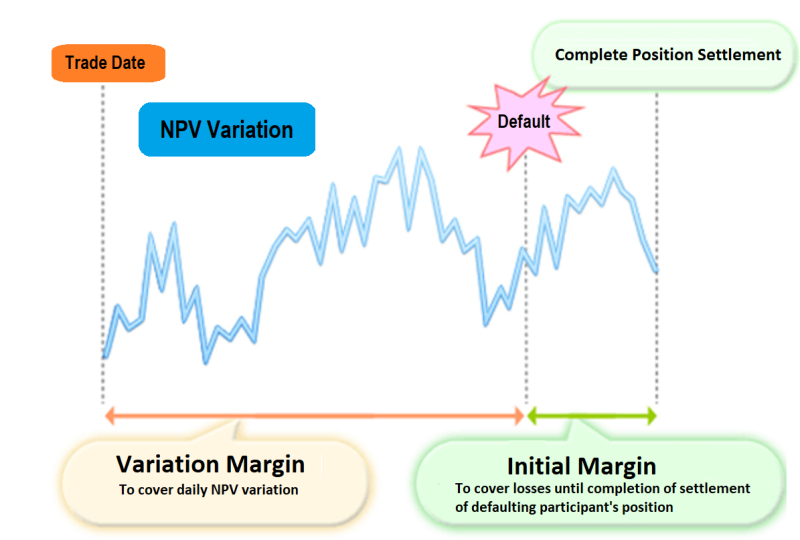 Trade Date

Complete Position Settlement

NPV Variation

Default

Variation Margin
To cover daily NPV variation

Initial Margin
To cover losses until completion of settlement of defaulting participant's position